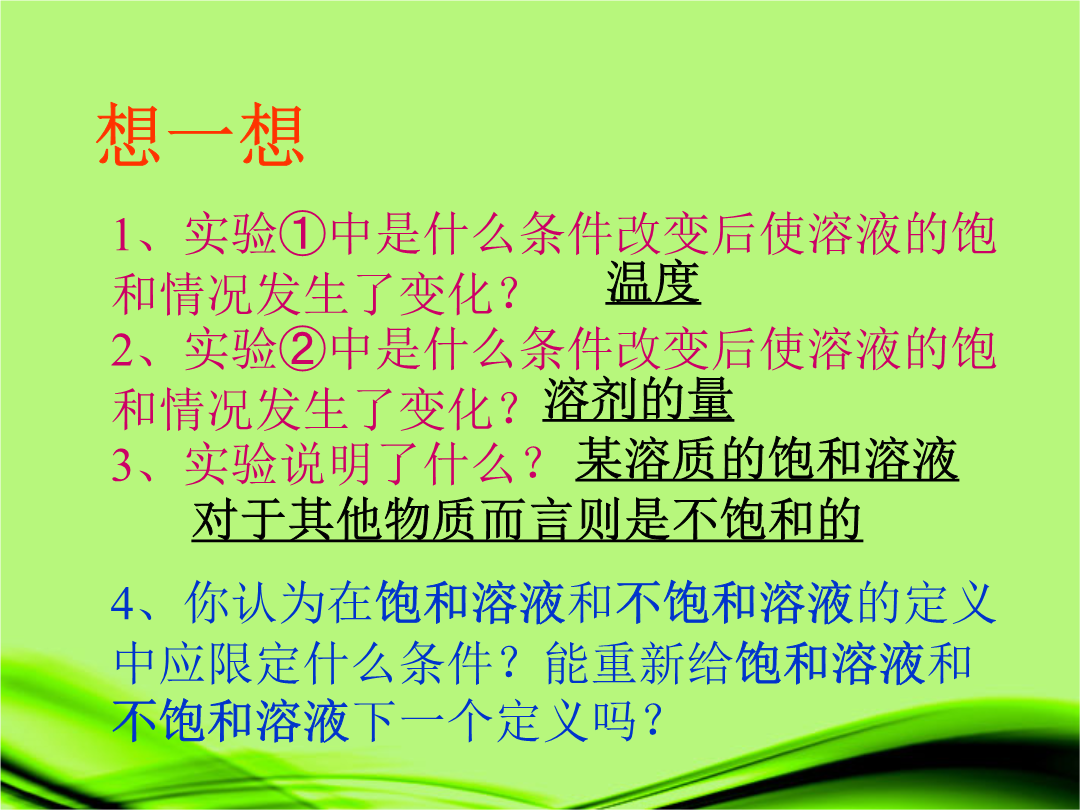 想一想

1、实验①中是什么条件改变后使溶液的饱和情况发生了变化？ 温度

2、实验②中是什么条件改变后使溶液的饱和情况发生了变化？溶剂的量

3、实验说明了什么？ 某溶质的饱和溶液对于其他物质而言则是不饱和的

4、你认为在饱和溶液和不饱和溶液的定义中应限定什么条件？能重新给饱和溶液和不饱和溶液下一个定义吗？